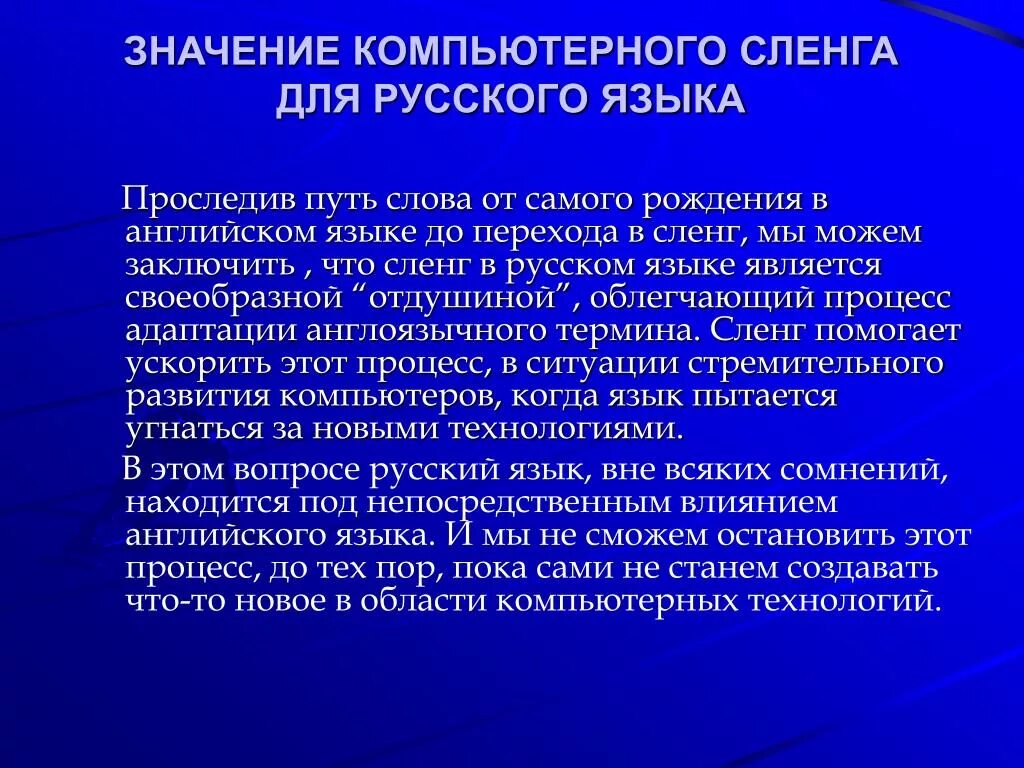 ЗНАЧЕНИЕ КОМПЬЮТЕРНОГО СЛЕНГА ДЛЯ РУССКОГО ЯЗЫКА

Проследив путь слова от самого рождения в английском языке до перехода в сленг, мы можем заключить , что сленг в русском языке является своеобразной “отдушиной”, облегчающий процесс адаптации англоязычного термина. Сленг помогает ускорить этот процесс, в ситуации стремительного развития компьютеров, когда язык пытается угнаться за новыми технологиями.

В этом вопросе русский язык, вне всяких сомнений, находится под непосредственным влиянием английского языка. И мы не сможем остановить этот процесс, до тех пор, пока сами не станем создавать что-то новое в области компьютерных технологий.